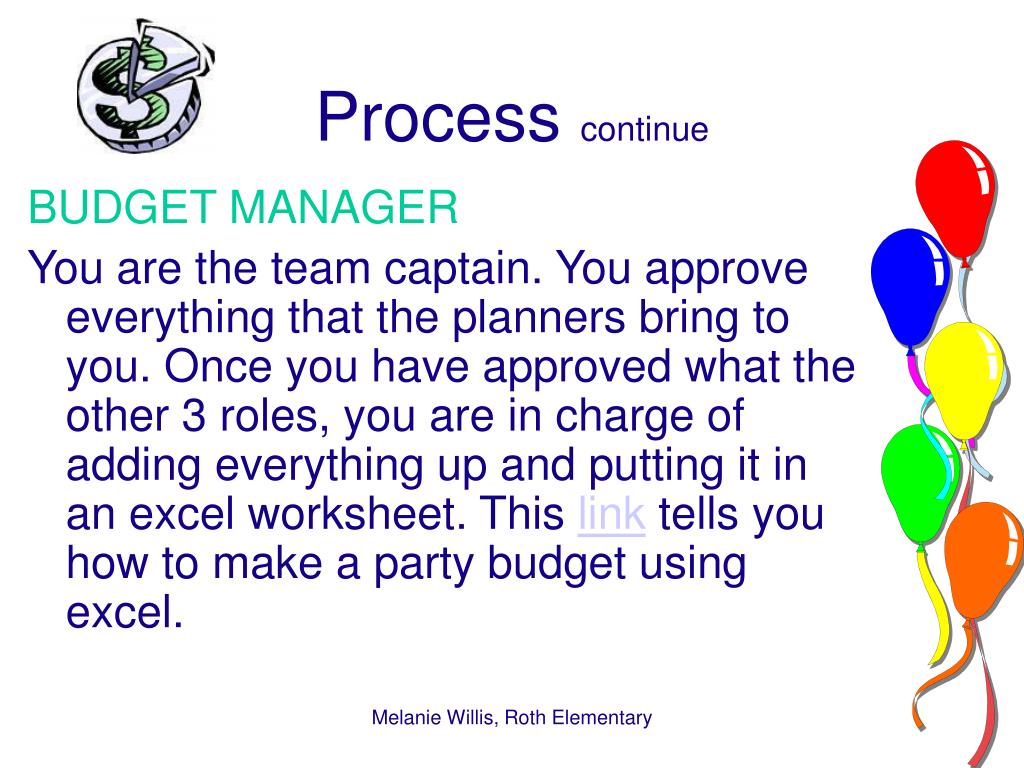 Process continue

BUDGET MANAGER

You are the team captain. You approve everything that the planners bring to you. Once you have approved what the other 3 roles, you are in charge of adding everything up and putting it in an excel worksheet. This link tells you how to make a party budget using excel.

Melanie Willis, Roth Elementary